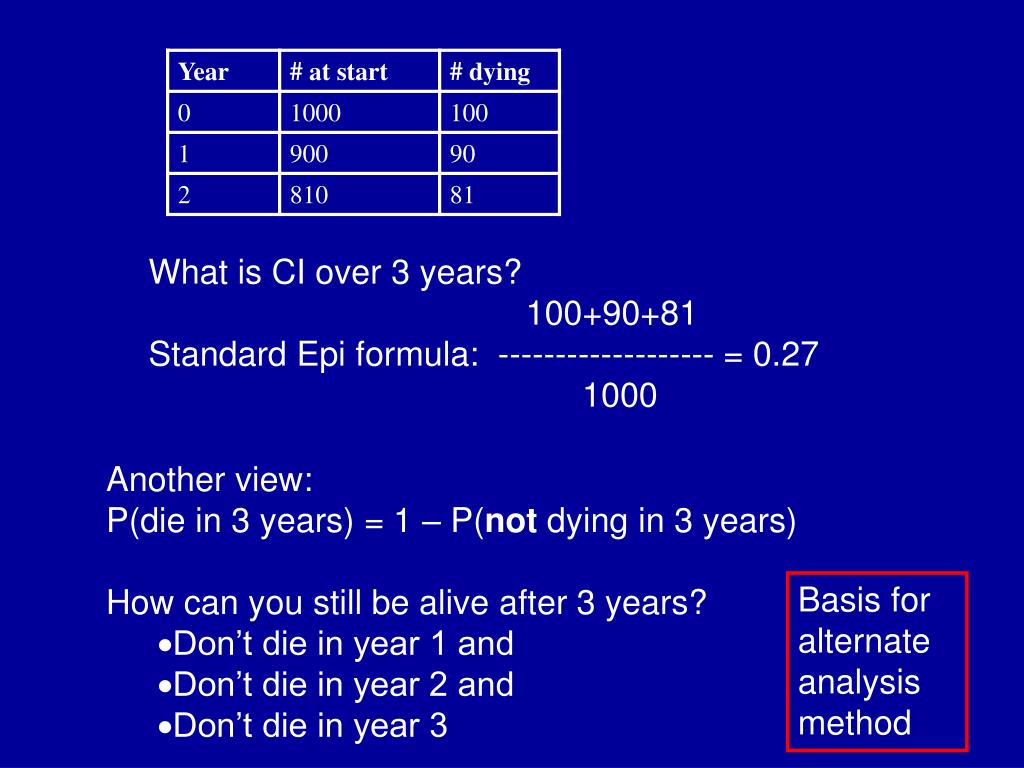 | Year | # at start | # dying |
|---|---|---|
| 0 | 1000 | 100 |
| 1 | 900 | 90 |
| 2 | 810 | 81 |

What is CI over 3 years?

Standard Epi formula: $\frac{100+90+81}{1000} = 0.27$

Another view:
P(die in 3 years) = 1 – P(**not** dying in 3 years)

How can you still be alive after 3 years?
•Don’t die in year 1 and
•Don’t die in year 2 and
•Don’t die in year 3

Basis for alternate analysis method